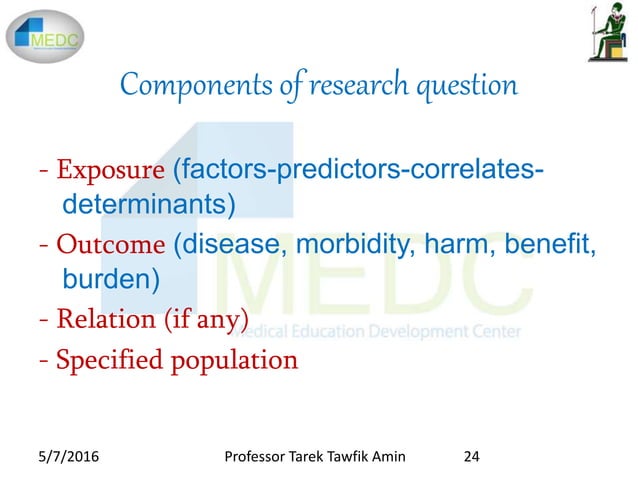 MEDC

Components of research question

- Exposure (factors-predictors-correlates-determinants)
- Outcome (disease, morbidity, harm, benefit, burden)
- Relation (if any)
- Specified population

MEDC
Medical Education Development Center

5/7/2016 Professor Tarek Tawfik Amin 24